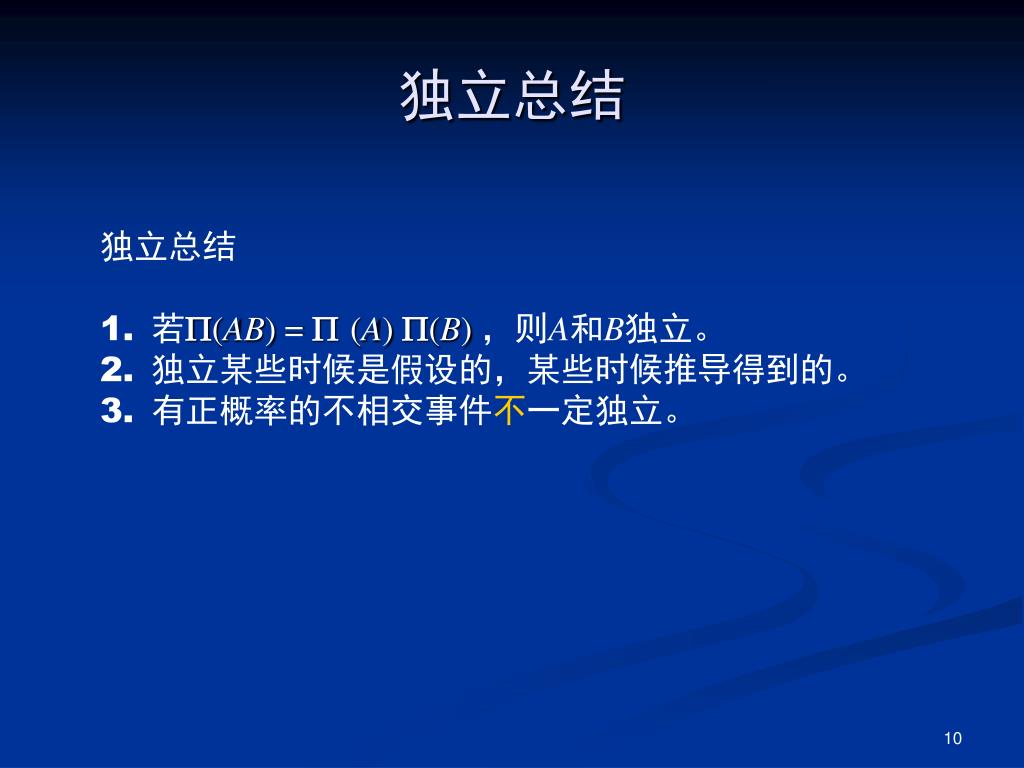 独立总结

独立总结

1. 若$\Pi(AB) = \Pi(A)\Pi(B)$，则$A$和$B$独立。
2. 独立某些时候是假设的，某些时候推导得到的。
3. 有正概率的不相交事件不一定独立。

10